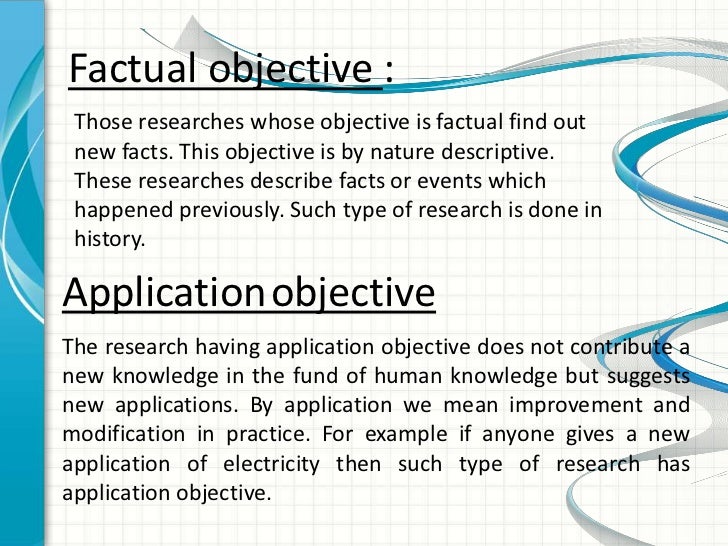 Factual objective :

Those researches whose objective is factual find out new facts. This objective is by nature descriptive. These researches describe facts or events which happened previously. Such type of research is done in history.

Application objective

The research having application objective does not contribute a new knowledge in the fund of human knowledge but suggests new applications. By application we mean improvement and modification in practice. For example if anyone gives a new application of electricity then such type of research has application objective.